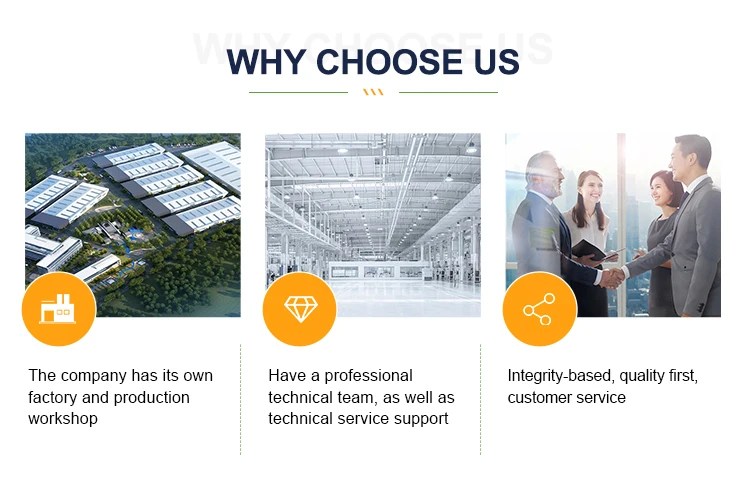 WHY CHOOSE US

WHY CHOOSE US

The company has its own factory and production workshop

Have a professional technical team, as well as technical service support

Integrity-based, quality first, customer service